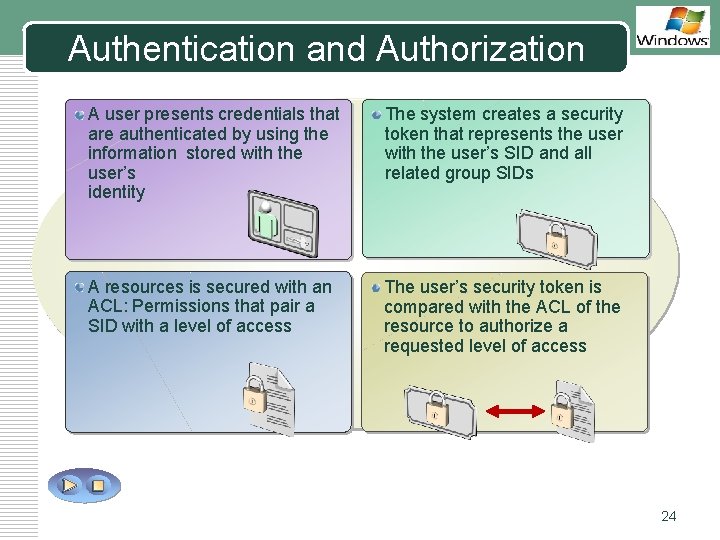 Authentication and Authorization

Windows

A user presents credentials that are authenticated by using the information stored with the user's identity

The system creates a security token that represents the user with the user's SID and all related group SIDs

A resources is secured with an ACL: Permissions that pair a SID with a level of access

The user's security token is compared with the ACL of the resource to authorize a requested level of access

24